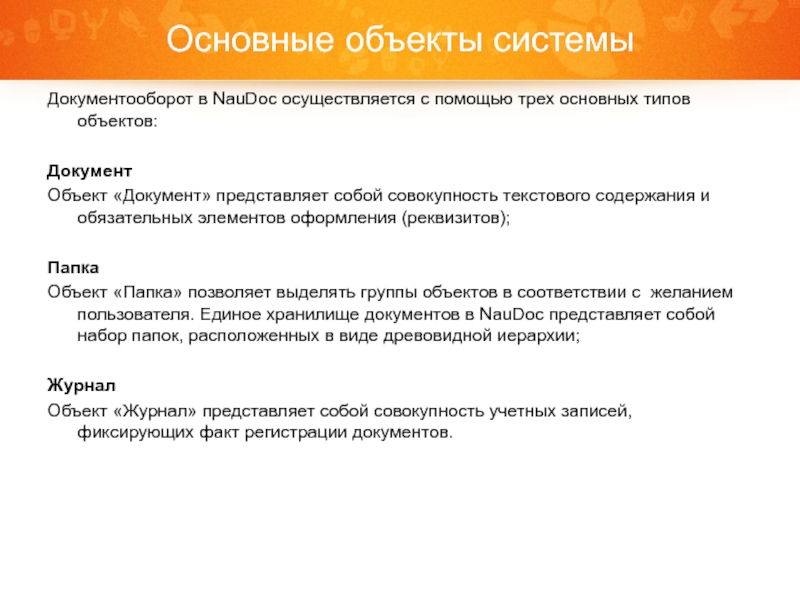 Основные объекты системы

Документооборот в NauDoc осуществляется с помощью трех основных типов объектов:

Документ
Объект «Документ» представляет собой совокупность текстового содержания и обязательных элементов оформления (реквизитов);

Папка
Объект «Папка» позволяет выделять группы объектов в соответствии с желанием пользователя. Единое хранилище документов в NauDoc представляет собой набор папок, расположенных в виде древовидной иерархии;

Журнал
Объект «Журнал» представляет собой совокупность учетных записей, фиксирующих факт регистрации документов.